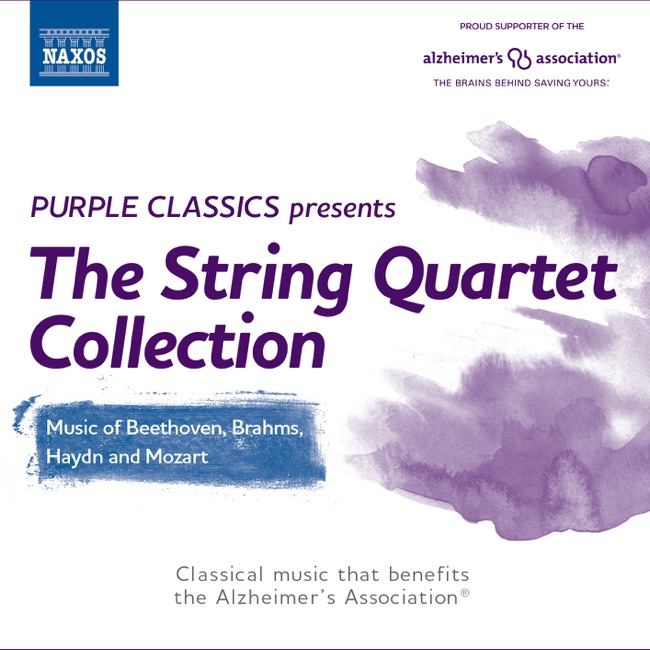 NAXOS

PROUD SUPPORTER OF THE
alzheimer's association®
THE BRAINS BEHIND SAVING YOURS.

PURPLE CLASSICS presents
The String Quartet Collection

Music of Beethoven, Brahms, Haydn and Mozart

Classical music that benefits the Alzheimer's Association®